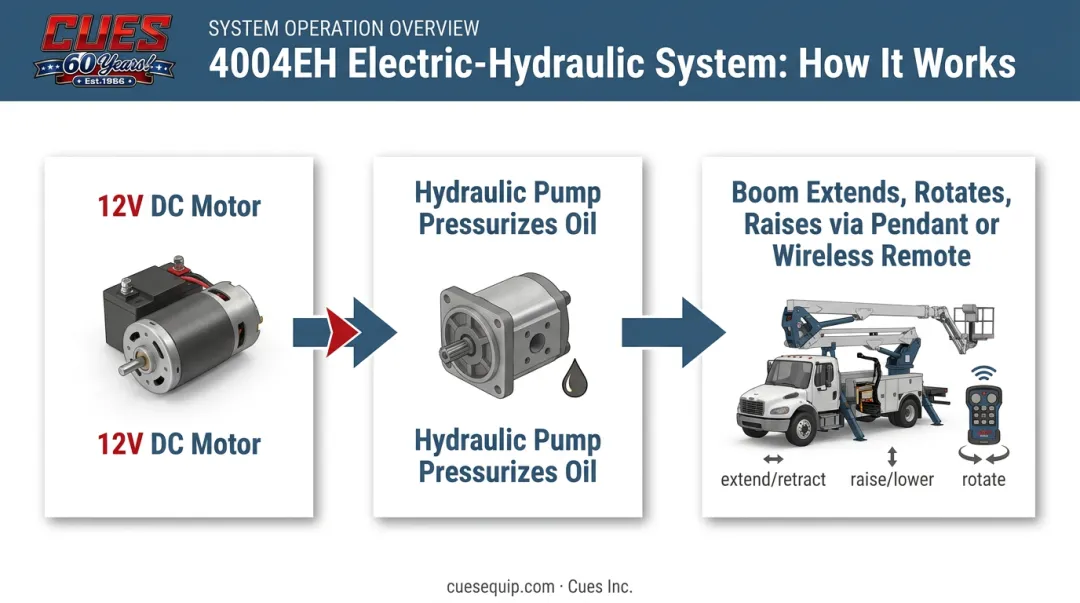 CUES
60 Years!
Est.1966

SYSTEM OPERATION OVERVIEW

4004EH Electric-Hydraulic System: How It Works

12V DC Motor

12V DC Motor

Hydraulic Pump Pressurizes Oil

Hydraulic Pump Pressurizes Oil

Boom Extends, Rotates, Raises via Pendant or Wireless Remote

extend/retract

raise/lower

rotate

cuesequip.com · Cues Inc.